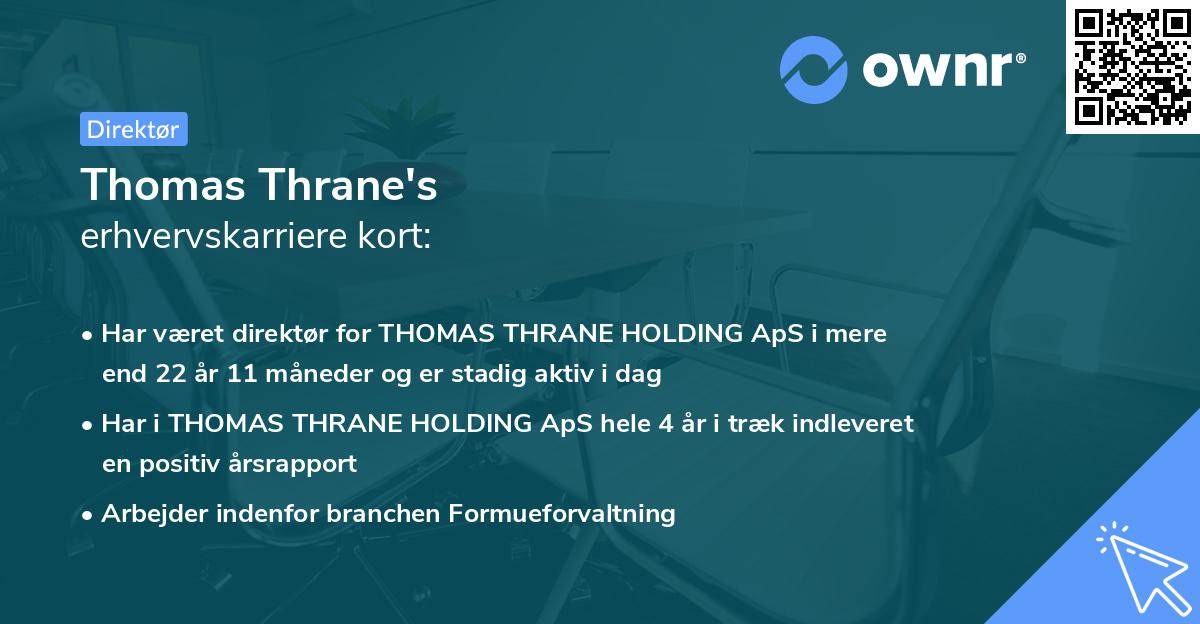 ownr®

Direktør

Thomas Thrane's
erhvervskarriere kort:

• Har været direktør for THOMAS THRANE HOLDING ApS i mere end 22 år 11 måneder og er stadig aktiv i dag

• Har i THOMAS THRANE HOLDING ApS hele 4 år i træk indleveret en positiv årsrapport

• Arbejder indenfor branchen Formueforvaltning